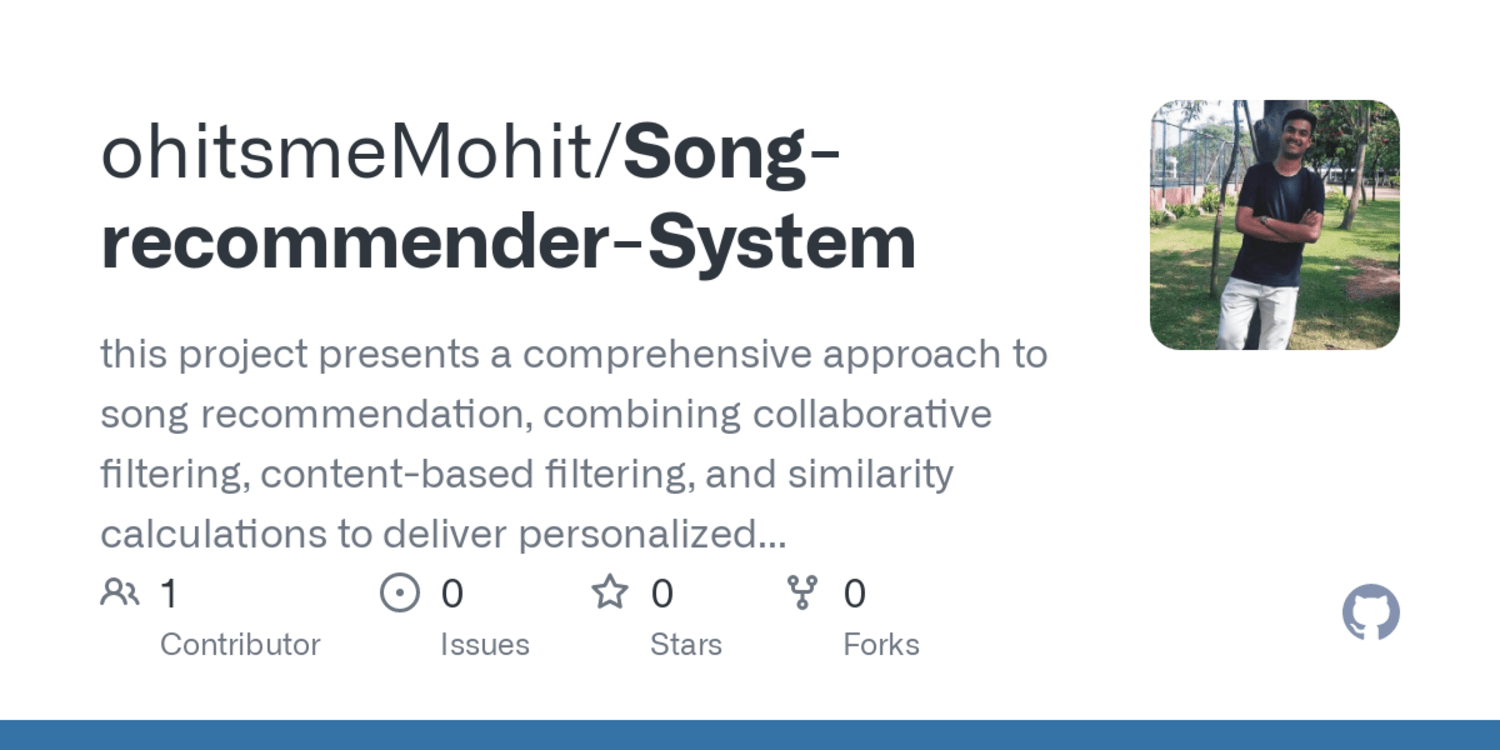 ohitsmeMohit/Song-recommender-System

this project presents a comprehensive approach to song recommendation, combining collaborative filtering, content-based filtering, and similarity calculations to deliver personalized...

1 Contributor

0 Issues

0 Stars

0 Forks